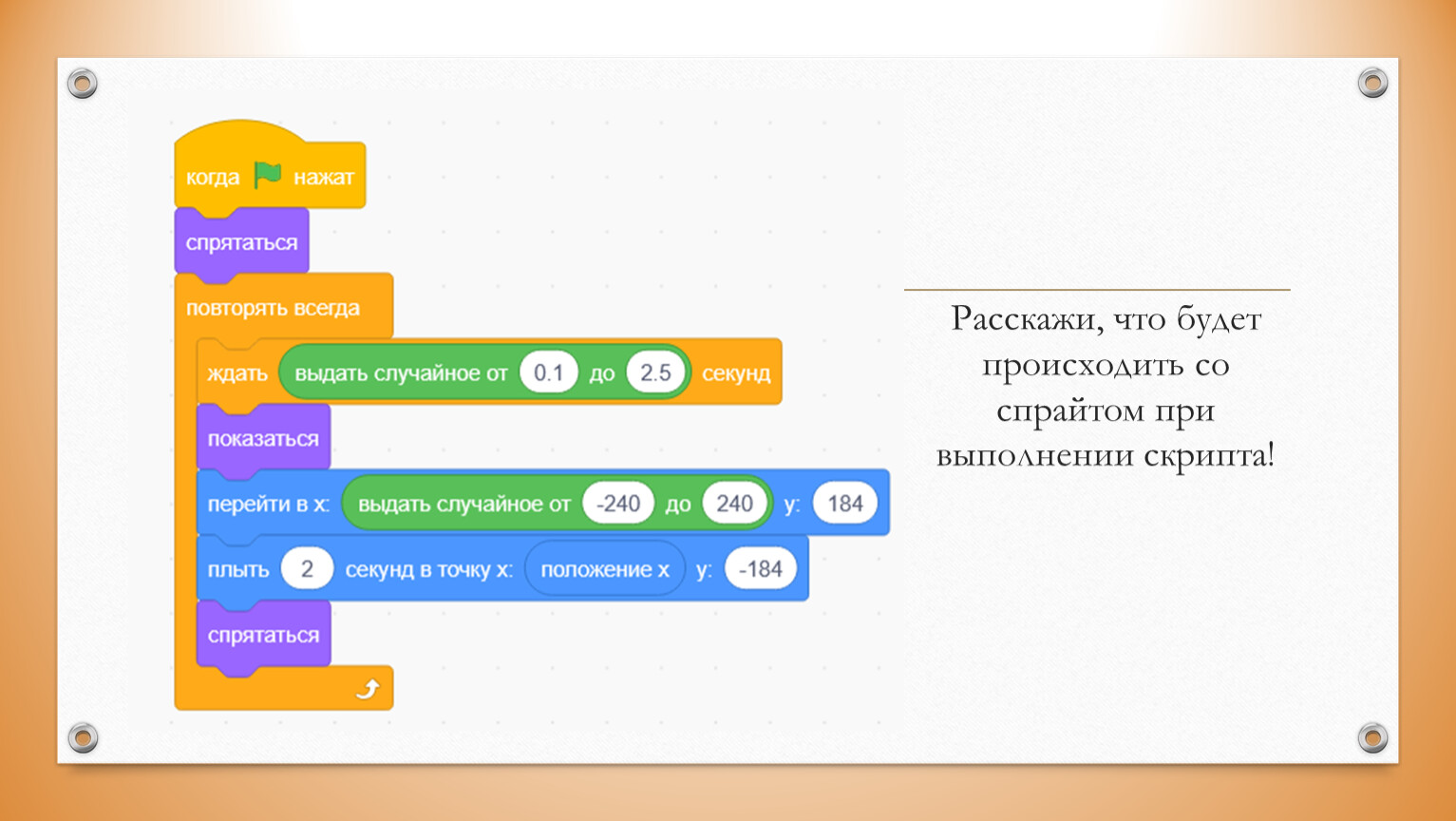 когда нажат

спрятаться

повторять всегда

ждать выдать случайное от 0.1 до 2.5 секунд

показаться

перейти в x: выдать случайное от -240 до 240 y: 184

плыть 2 секунд в точку x: положение x y: -184

спрятаться

Расскажи, что будет происходить со спрайтом при выполнении скрипта!